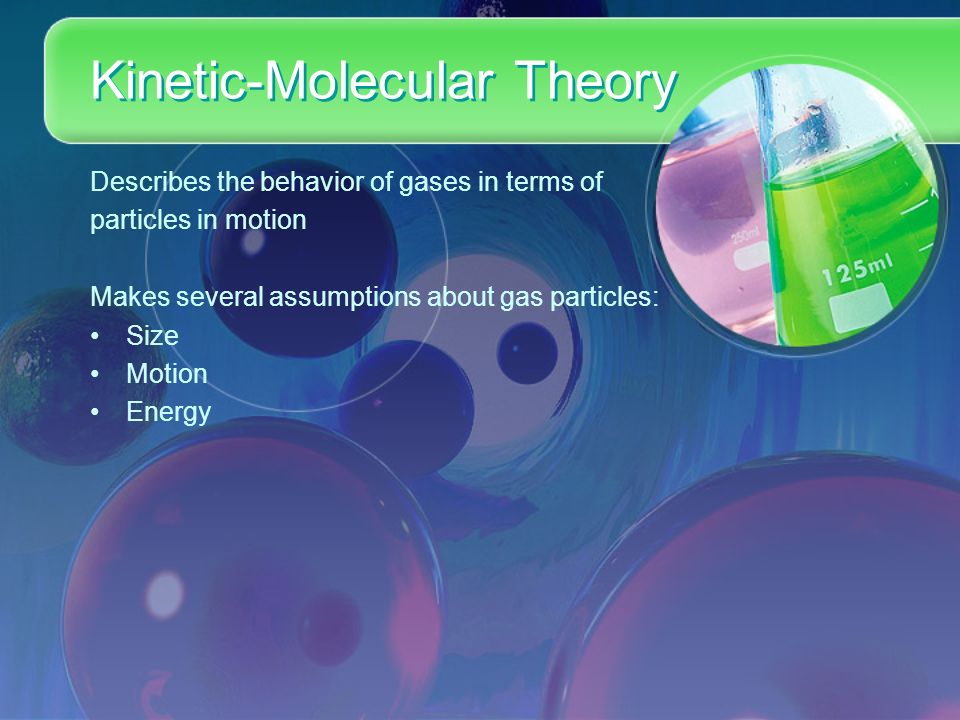 Kinetic-Molecular Theory

Describes the behavior of gases in terms of particles in motion

Makes several assumptions about gas particles:
• Size
• Motion
• Energy

250ml

125ml